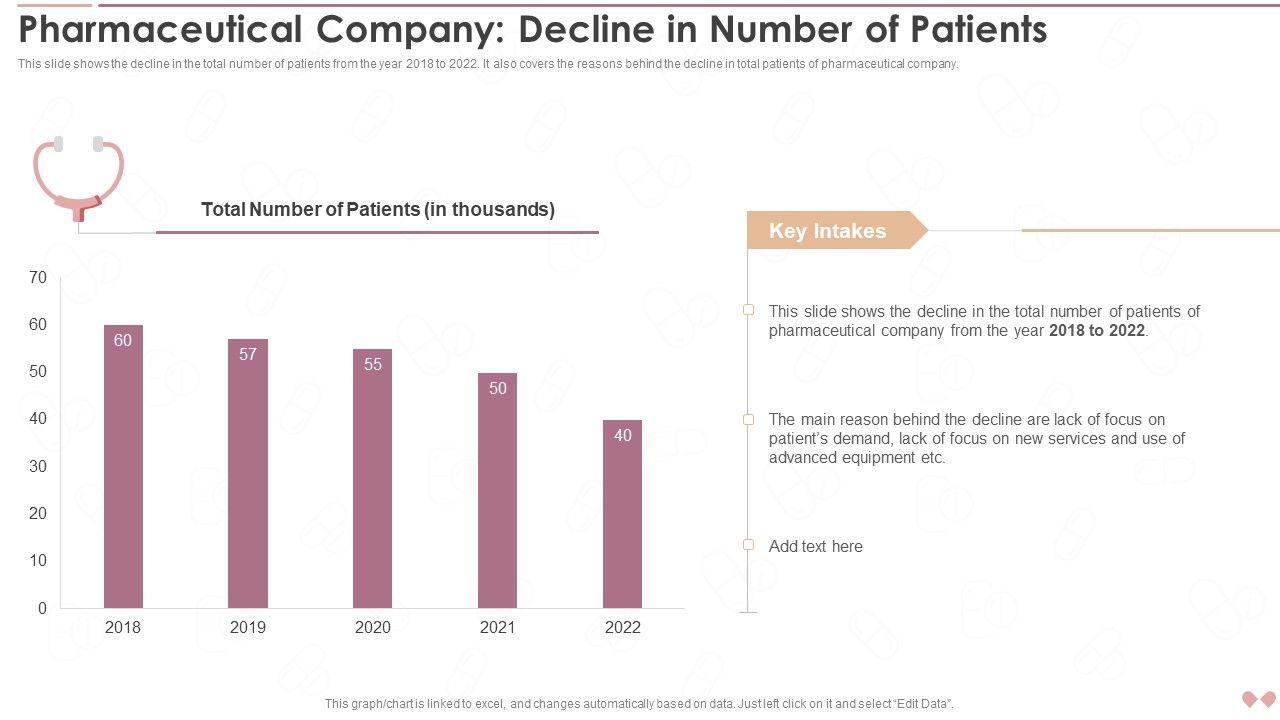 Pharmaceutical Company: Decline in Number of Patients

This slide shows the decline in the total number of patients from the year 2018 to 2022. It also covers the reasons behind the decline in total patients of pharmaceutical company.

Total Number of Patients (in thousands)

70
60
50
40
30
20
10
0

60
57
55
50
40

2018
2019
2020
2021
2022

Key Intakes

This slide shows the decline in the total number of patients of pharmaceutical company from the year 2018 to 2022.

The main reason behind the decline are lack of focus on patient's demand, lack of focus on new services and use of advanced equipment etc.

Add text here

This graph/chart is linked to excel, and changes automatically based on data. Just left click on it and select "Edit Data".